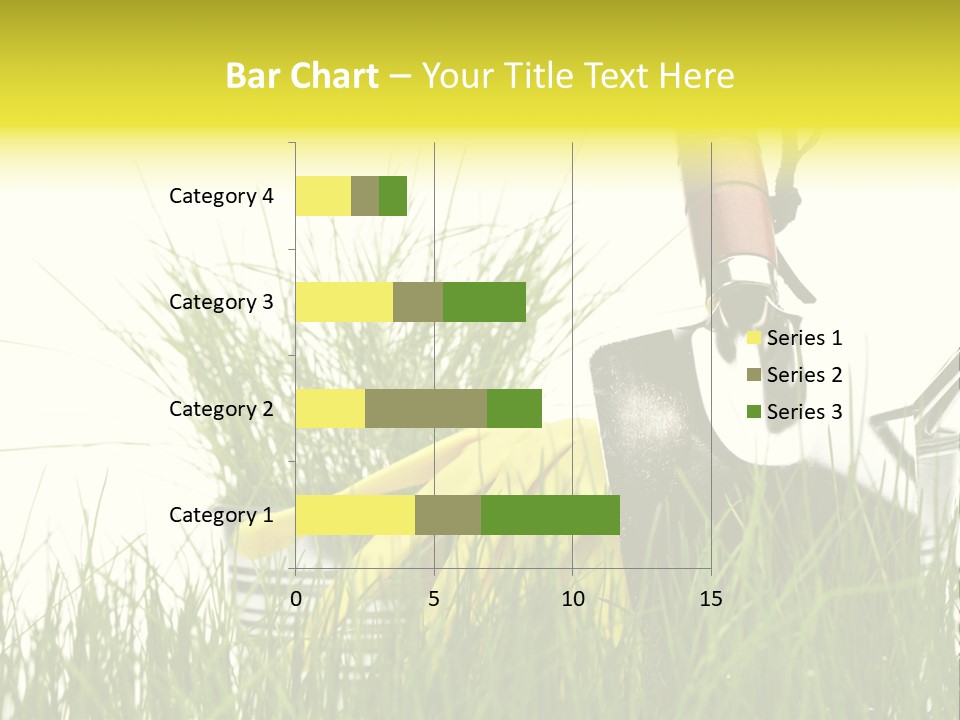 Bar Chart – Your Title Text Here

Category 4
Category 3
Category 2
Category 1

0
5
10
15

Series 1
Series 2
Series 3